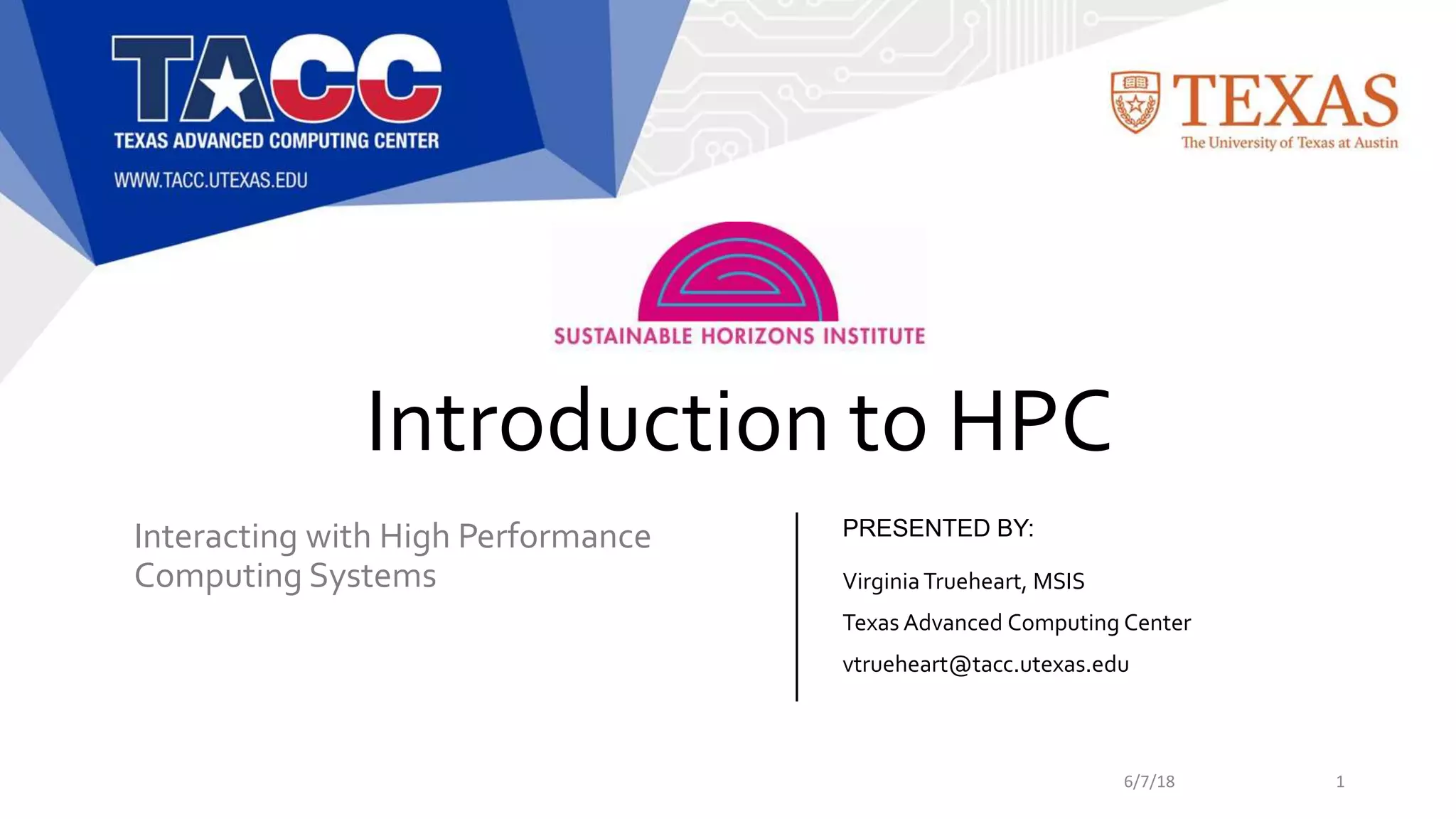 TACC
TEXAS ADVANCED COMPUTING CENTER
WWW.TACC.UTEXAS.EDU

TEXAS
The University of Texas at Austin

SUSTAINABLE HORIZONS INSTITUTE

Introduction to HPC

Interacting with High Performance Computing Systems

PRESENTED BY:

Virginia Trueheart, MSIS

Texas Advanced Computing Center

vtrueheart@tacc.utexas.edu

6/7/18

1